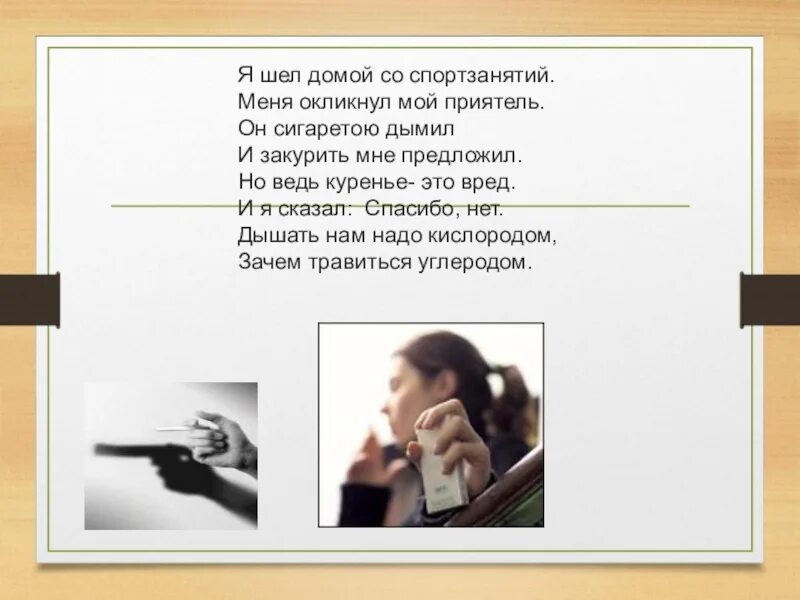 Я шел домой со спортзанятий.
Меня окликнул мой приятель.
Он сигаретою дымил
И закурить мне предложил.
Но ведь куренье- это вред.
И я сказал: Спасибо, нет.
Дышать нам надо кислородом,
Зачем травиться углеродом.